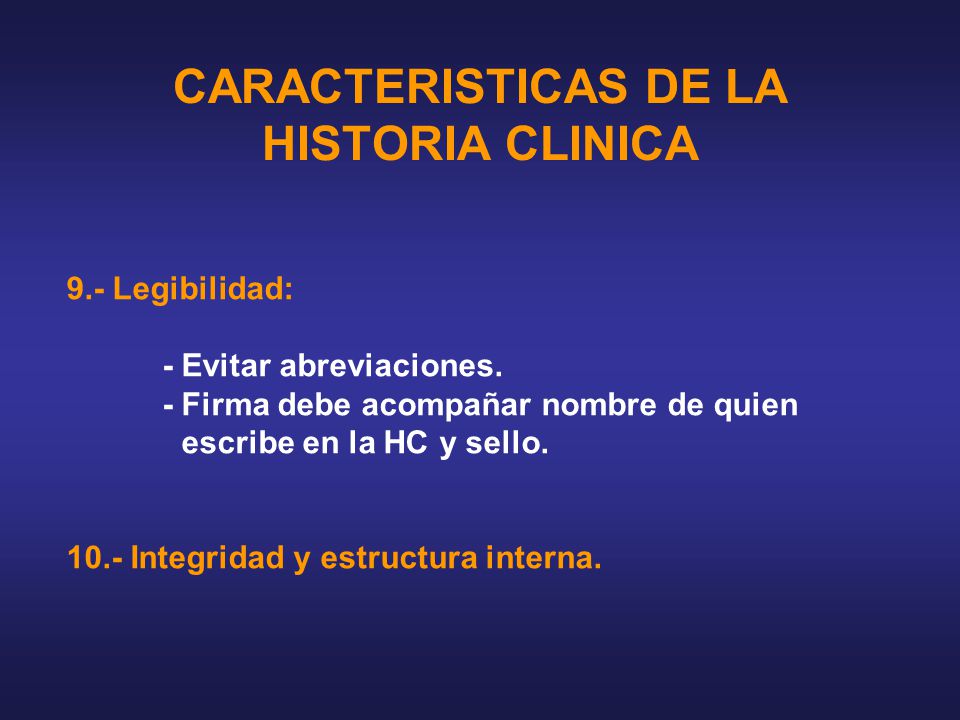 CARACTERISTICAS DE LA HISTORIA CLINICA

9.- Legibilidad:

- Evitar abreviaciones.
- Firma debe acompañar nombre de quien escribe en la HC y sello.

10.- Integridad y estructura interna.